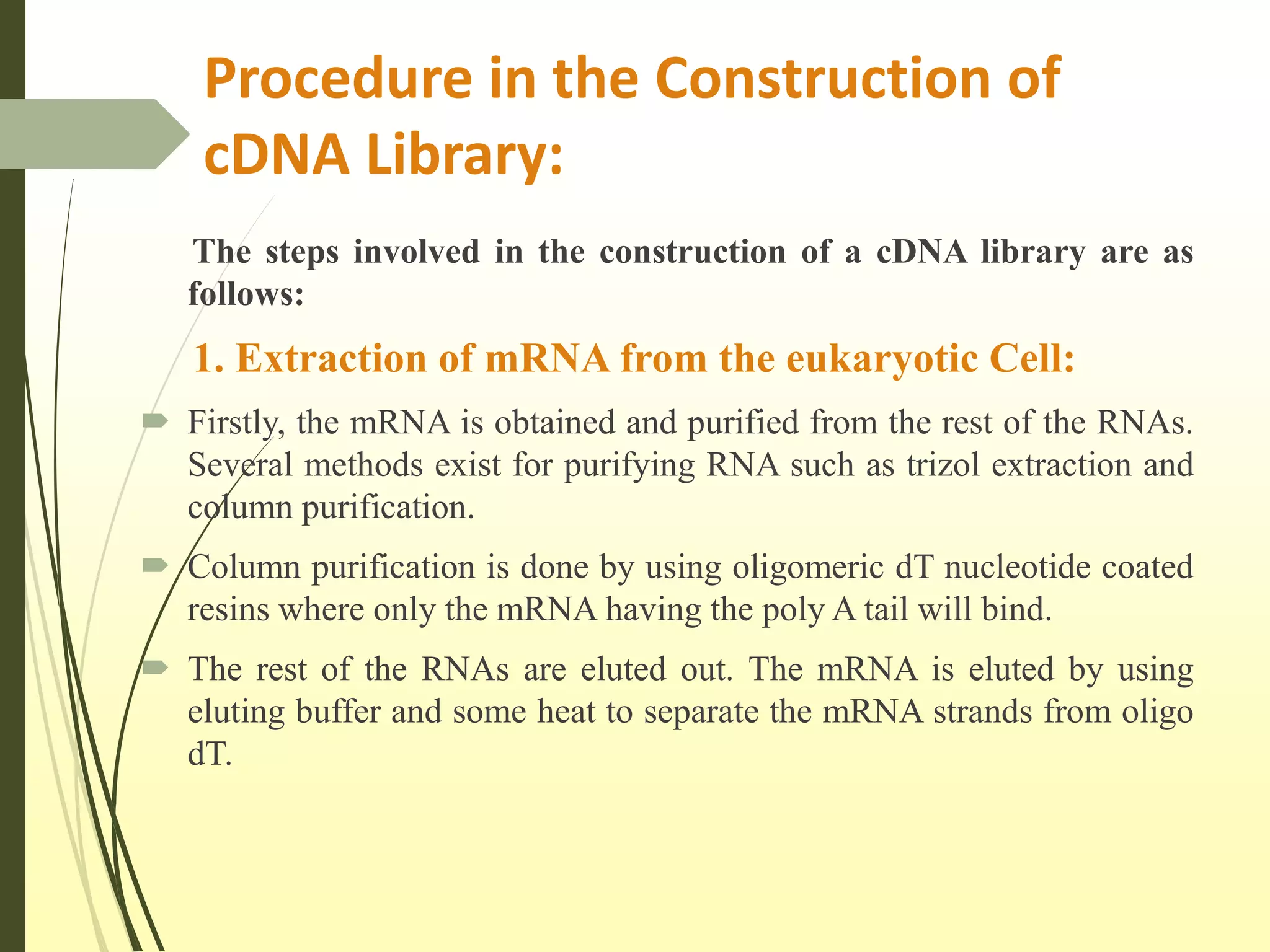 Procedure in the Construction of cDNA Library:

The steps involved in the construction of a cDNA library are as follows:

1. Extraction of mRNA from the eukaryotic Cell:

Firstly, the mRNA is obtained and purified from the rest of the RNAs. Several methods exist for purifying RNA such as trizol extraction and column purification.

Column purification is done by using oligomeric dT nucleotide coated resins where only the mRNA having the poly A tail will bind.

The rest of the RNAs are eluted out. The mRNA is eluted by using eluting buffer and some heat to separate the mRNA strands from oligo dT.